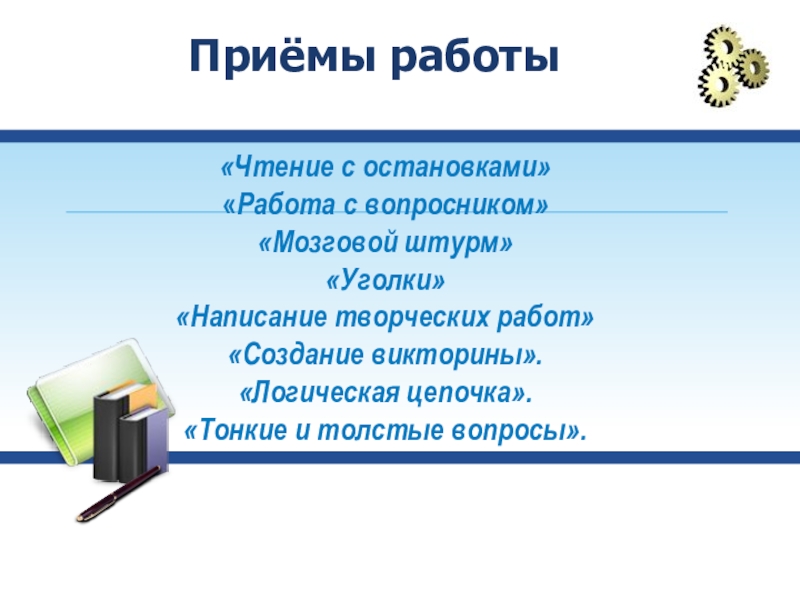 Приёмы работы

«Чтение с остановками»
«Работа с вопросником»
«Мозговой штурм»
«Уголки»
«Написание творческих работ»
«Создание викторины».
«Логическая цепочка».
«Тонкие и толстые вопросы».